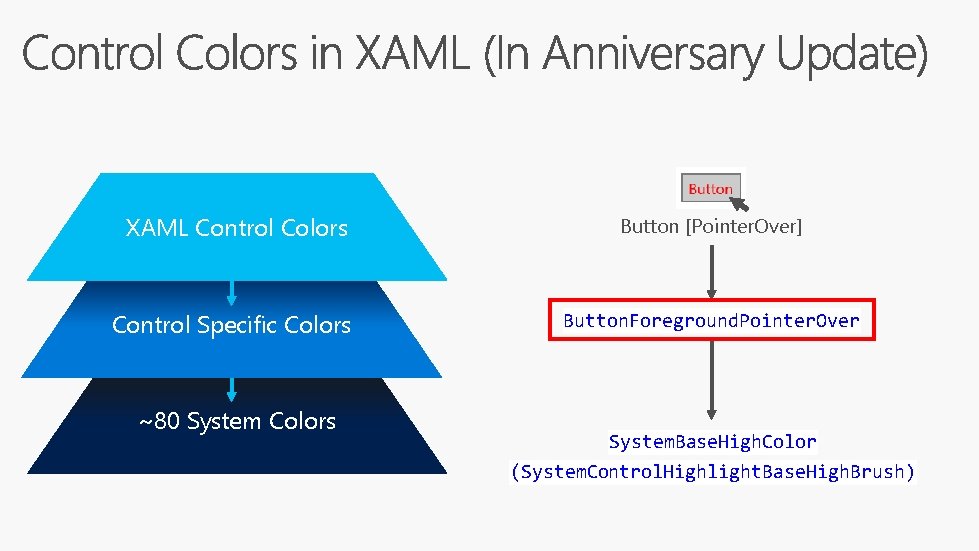 Control Colors in XAML (In Anniversary Update)

XAML Control Colors

Control Specific Colors

~80 System Colors

Button

Button [PointerOver]

ButtonForegroundPointerOver

SystemBaseHighColor
(SystemControlHighlightBaseHighBrush)